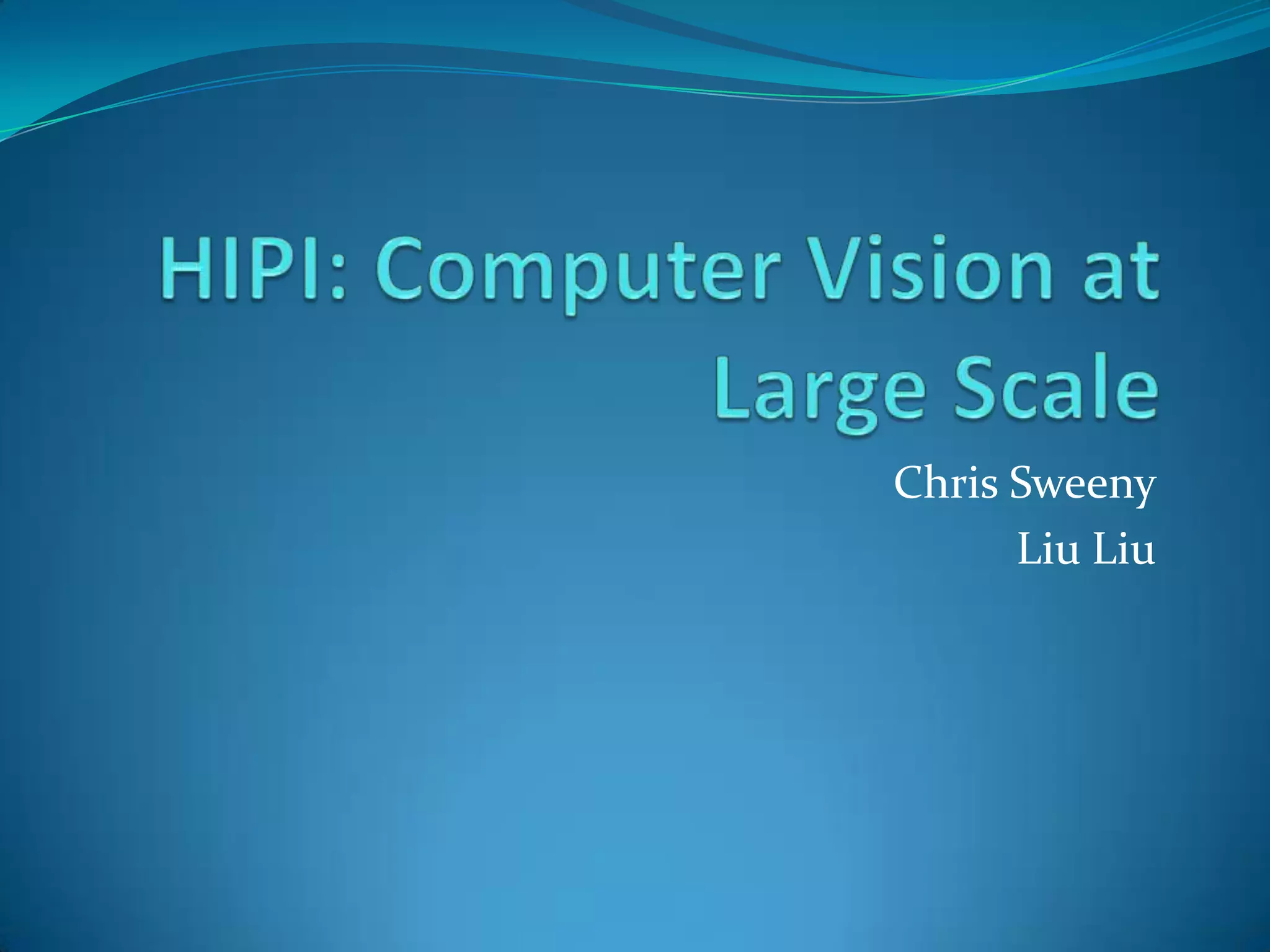 HIPI: Computer Vision at Large Scale

Chris Sweeny
Liu Liu